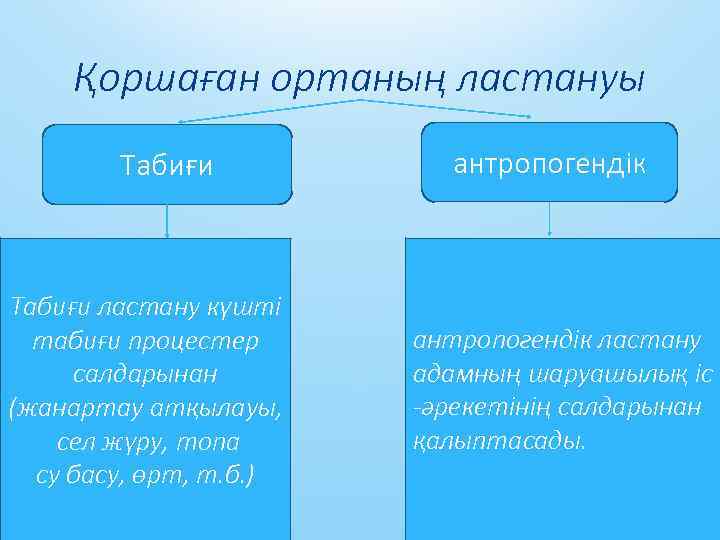 Қоршаған ортаның ластануы

Табиғи

антропогендік

Табиғи ластану күшті табиғи процестер салдарынан (жанартау атқылауы, сел жүру, топа су басу, өрт, т.б.)

антропогендік ластану адамның шаруашылық іс -әрекетінің салдарынан қалыптасады.